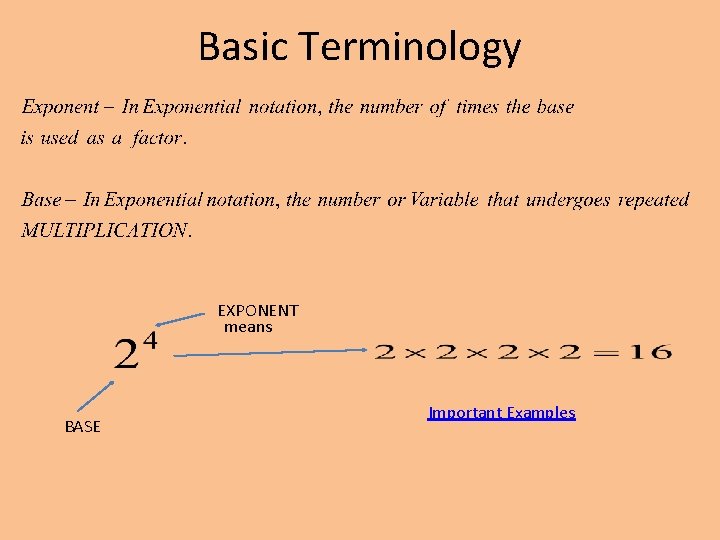 Basic Terminology

Exponent – In Exponential notation, the number of times the base is used as a factor.

Base – In Exponential notation, the number or Variable that undergoes repeated MULTIPLICATION.

EXPONENT

means

$2^4$

$2 \times 2 \times 2 \times 2 = 16$

BASE

Important Examples